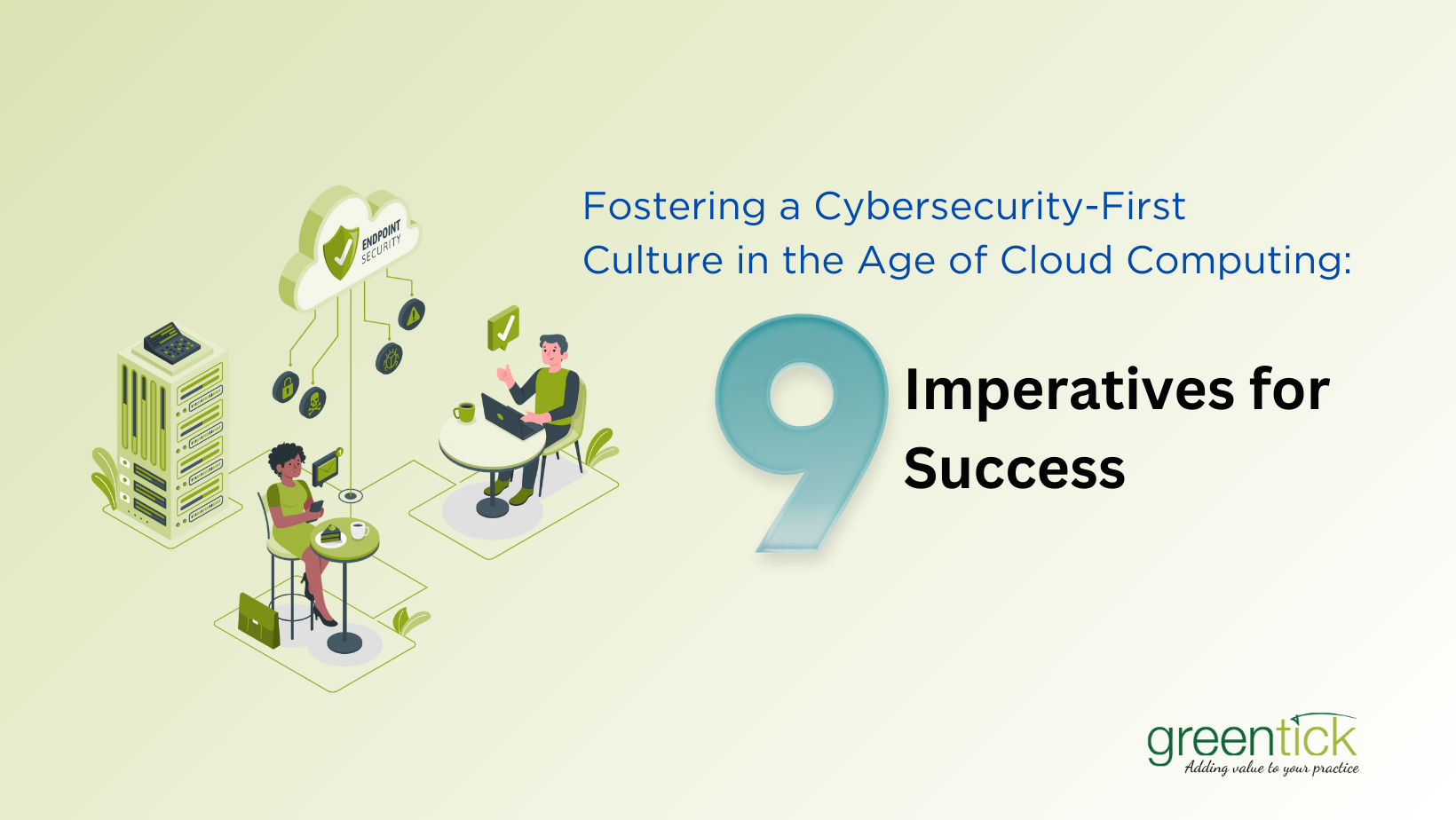 ENDPOINT SECURITY

Fostering a Cybersecurity-First Culture in the Age of Cloud Computing:

9 Imperatives for Success

greentick
Adding value to your practice